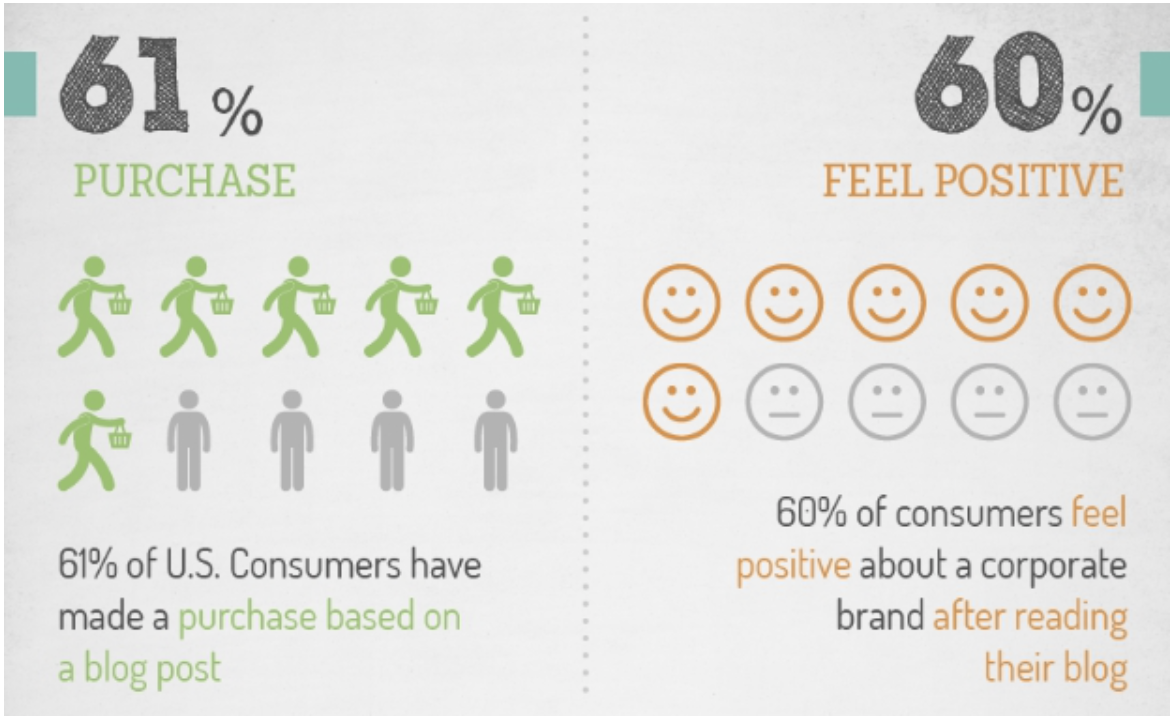 61 %

PURCHASE

61% of U.S. Consumers have made a purchase based on a blog post

60%

FEEL POSITIVE

60% of consumers feel positive about a corporate brand after reading their blog